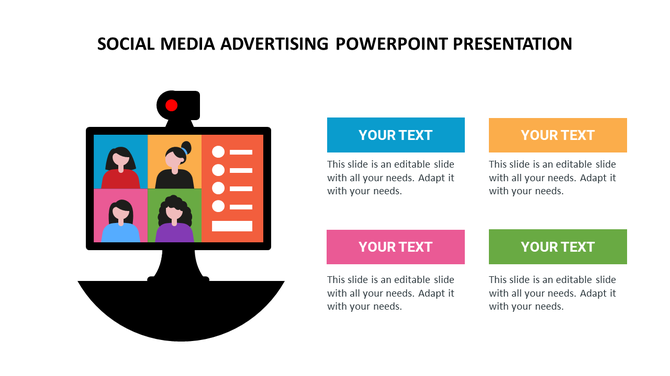 SOCIAL MEDIA ADVERTISING POWERPOINT PRESENTATION

YOUR TEXT

This slide is an editable slide with all your needs. Adapt it with your needs.

YOUR TEXT

This slide is an editable slide with all your needs. Adapt it with your needs.

YOUR TEXT

This slide is an editable slide with all your needs. Adapt it with your needs.

YOUR TEXT

This slide is an editable slide with all your needs. Adapt it with your needs.